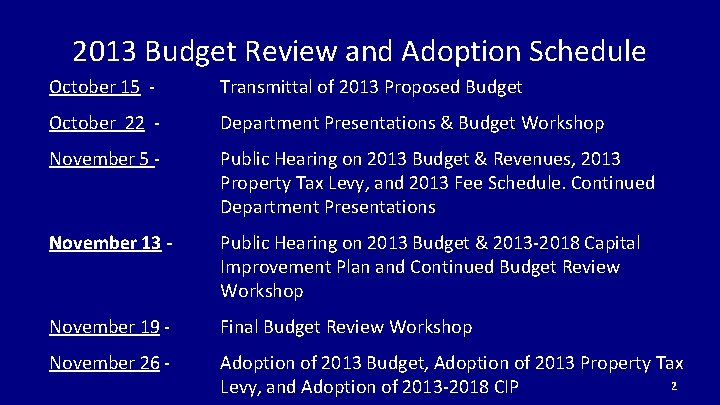 2013 Budget Review and Adoption Schedule

October 15 - Transmittal of 2013 Proposed Budget

October 22 - Department Presentations & Budget Workshop

November 5 - Public Hearing on 2013 Budget & Revenues, 2013 Property Tax Levy, and 2013 Fee Schedule. Continued Department Presentations

November 13 - Public Hearing on 2013 Budget & 2013-2018 Capital Improvement Plan and Continued Budget Review Workshop

November 19 - Final Budget Review Workshop

November 26 - Adoption of 2013 Budget, Adoption of 2013 Property Tax Levy, and Adoption of 2013-2018 CIP

2